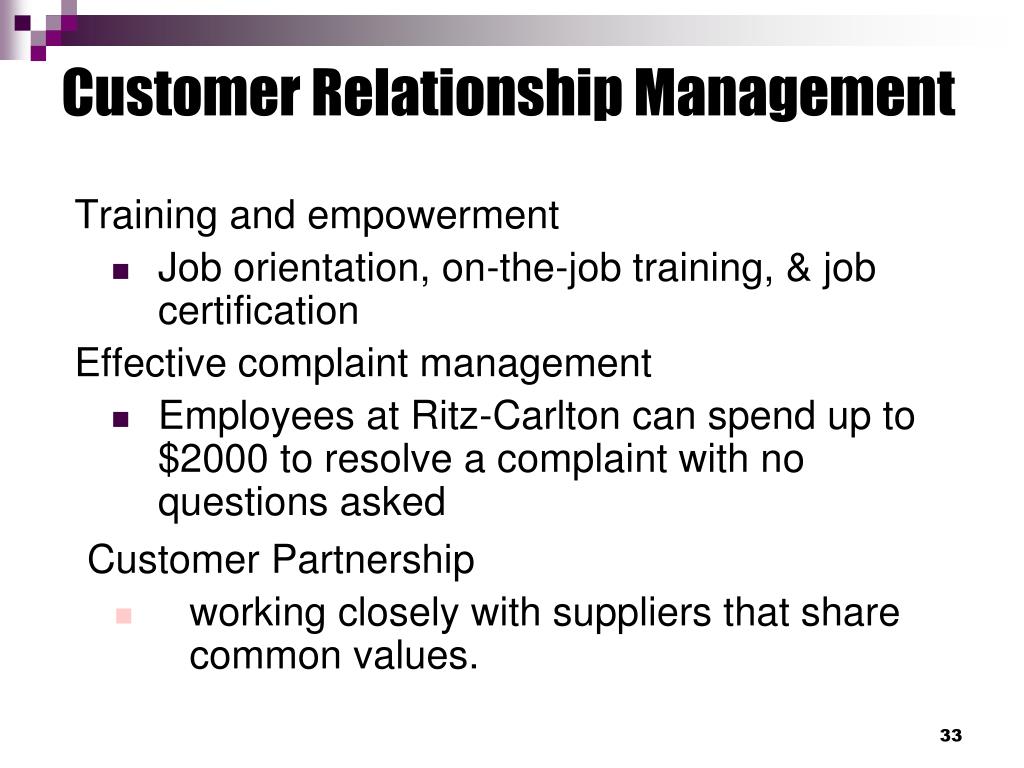 Customer Relationship Management

Training and empowerment

- Job orientation, on-the-job training, & job certification

Effective complaint management

- Employees at Ritz-Carlton can spend up to \$2000 to resolve a complaint with no questions asked

Customer Partnership

- working closely with suppliers that share common values.

33